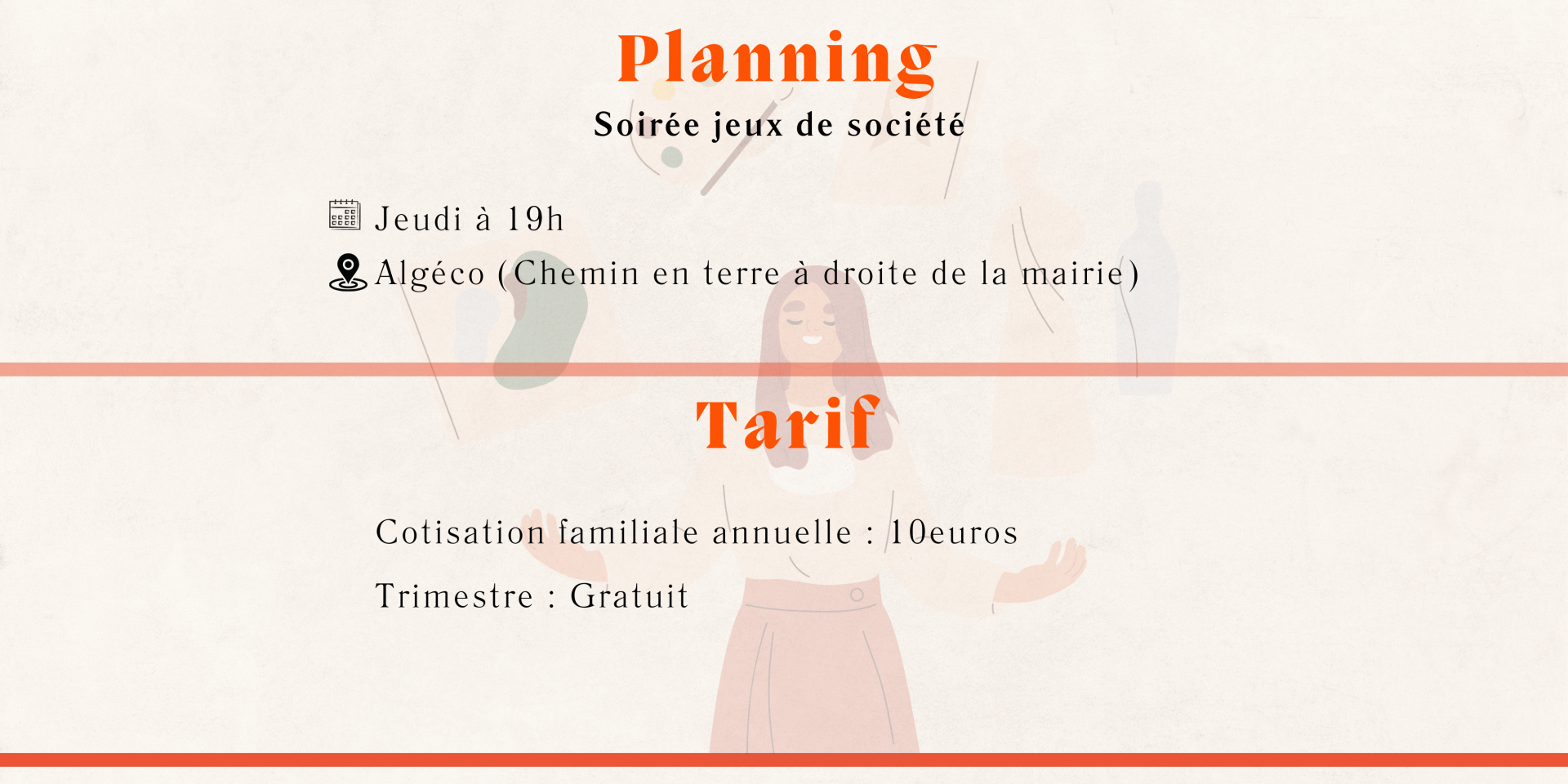 Planning
Soirée jeux de société

Jeudi à 19h
Algéco (Chemin en terre à droite de la mairie)

Tarif

Cotisation familiale annuelle : 10euros
Trimestre : Gratuit